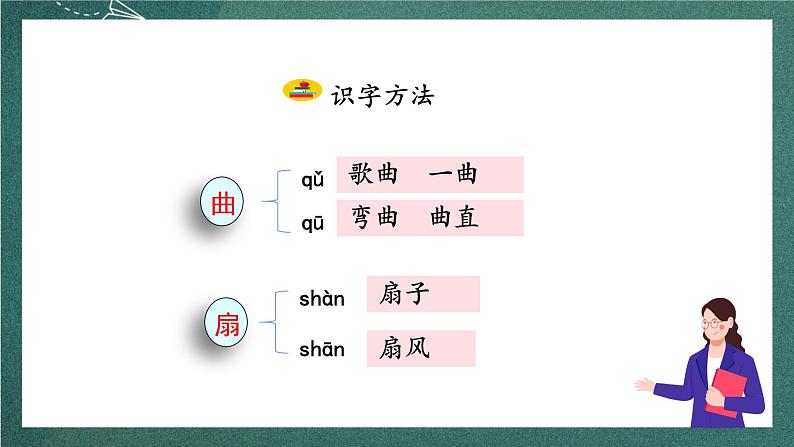 识字方法

曲

qǔ 歌曲 一曲

qū 弯曲 曲直

扇

shàn 扇子

shān 扇风